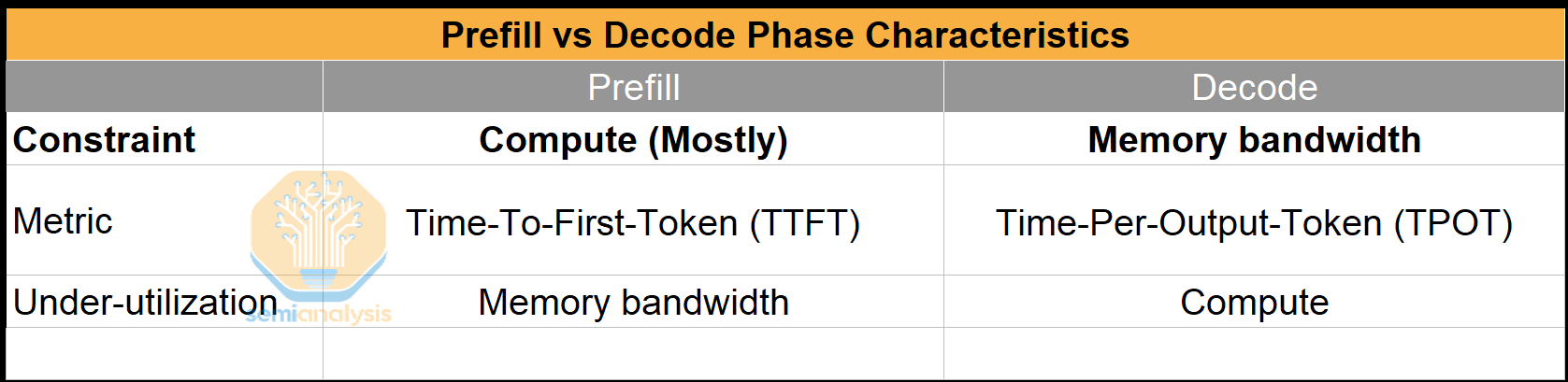 Prefill vs Decode Phase Characteristics

| | Prefill | Decode |
|---|---|---|
| **Constraint** | **Compute (Mostly)** | **Memory bandwidth** |
| Metric | Time-To-First-Token (TTFT) | Time-Per-Output-Token (TPOT) |
| Under-utilization | Memory bandwidth | Compute |
| | | |

semianalysis